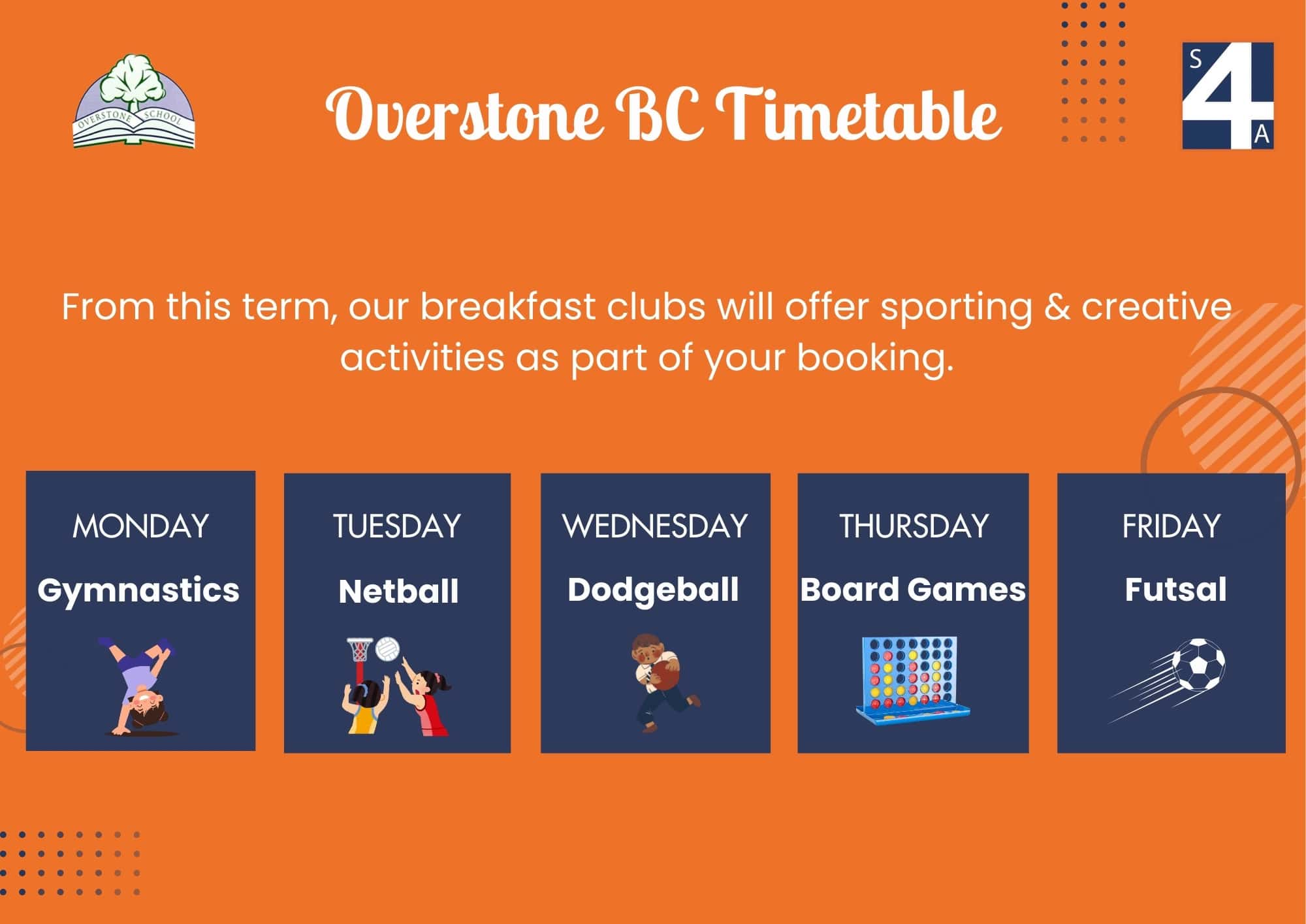 OVERSTONE SCHOOL

Overstone BC Timetable

S 4 A

From this term, our breakfast clubs will offer sporting & creative activities as part of your booking.

MONDAY
Gymnastics

TUESDAY
Netball

WEDNESDAY
Dodgeball

THURSDAY
Board Games

FRIDAY
Futsal